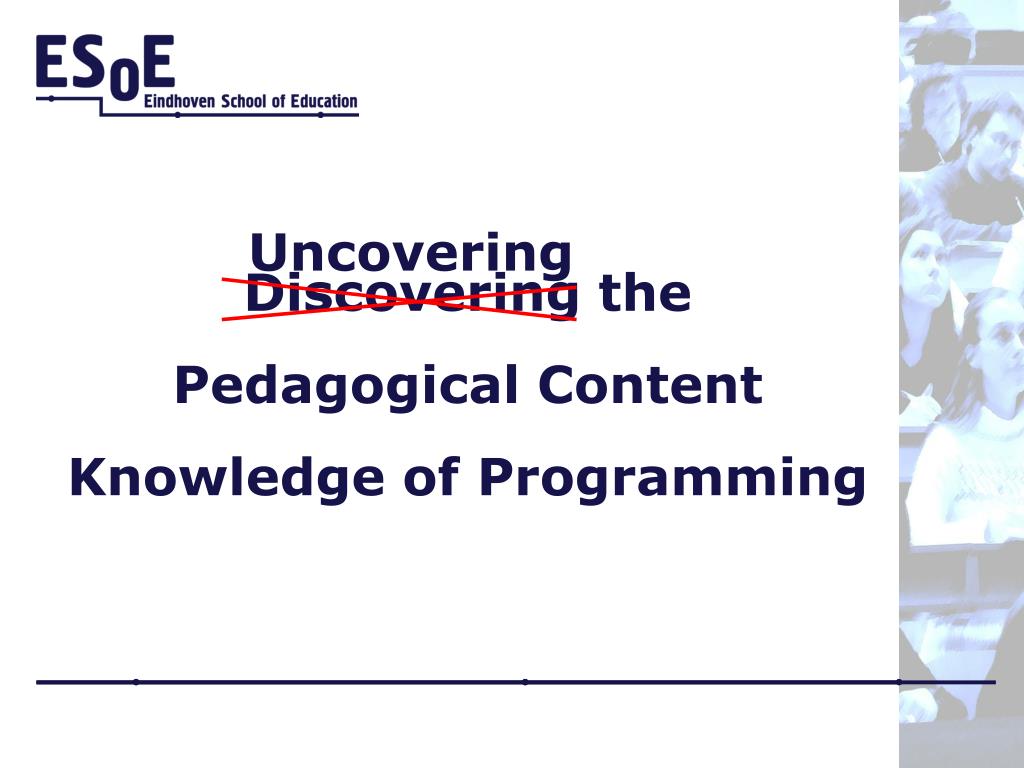 ESoE
Eindhoven School of Education

Uncovering
Discovering the

Pedagogical Content

Knowledge of Programming